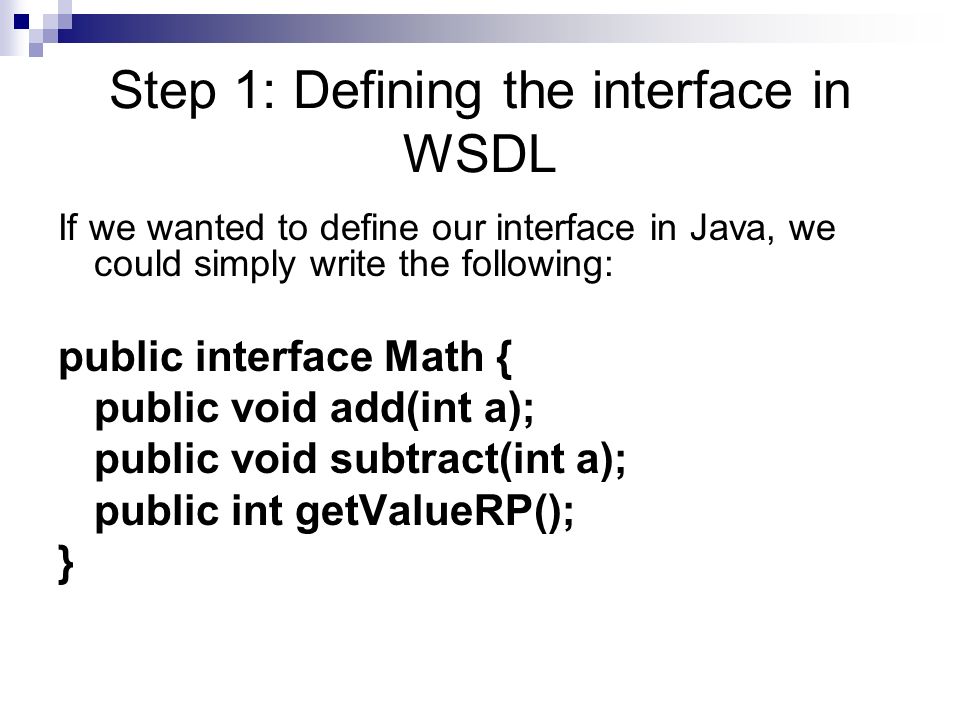 Step 1: Defining the interface in WSDL

If we wanted to define our interface in Java, we could simply write the following:

public interface Math {
public void add(int a);
public void subtract(int a);
public int getValueRP();
}